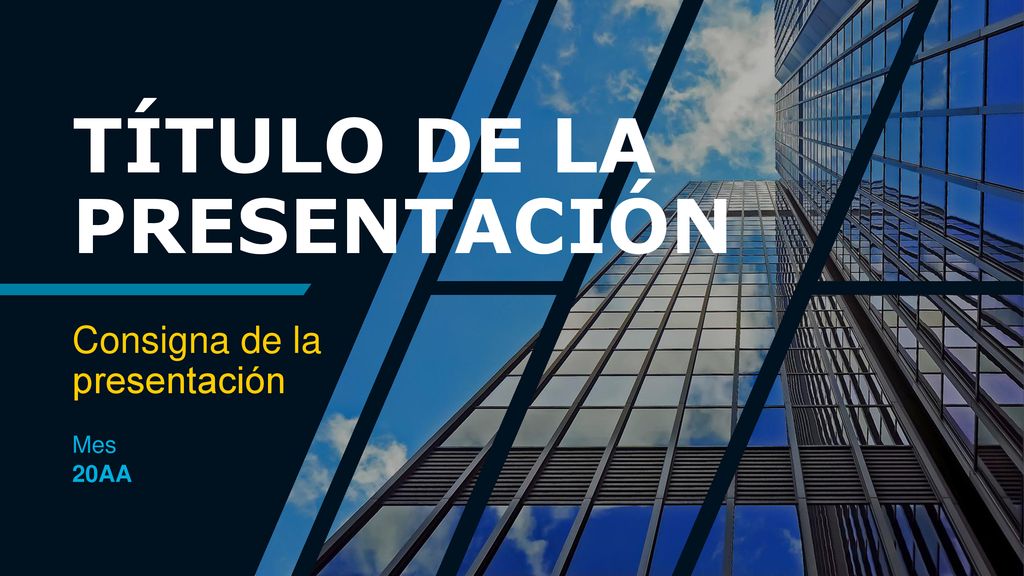 TÍTULO DE LA PRESENTACIÓN

Consigna de la presentación

Mes
20AA